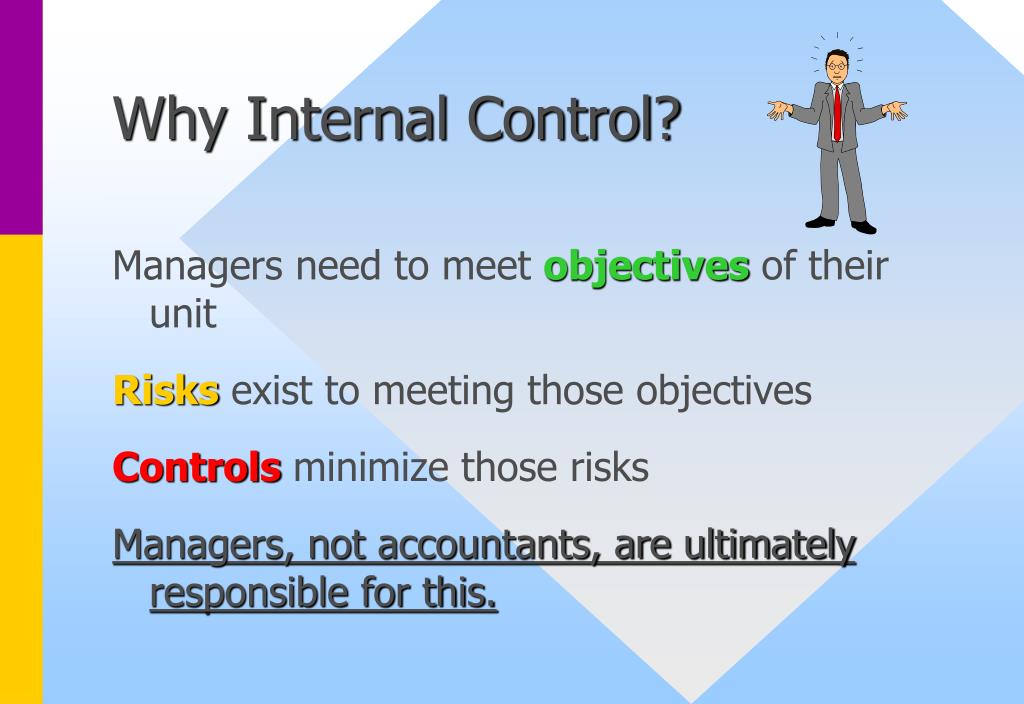 Why Internal Control?

Managers need to meet objectives of their unit

Risks exist to meeting those objectives

Controls minimize those risks

Managers, not accountants, are ultimately responsible for this.